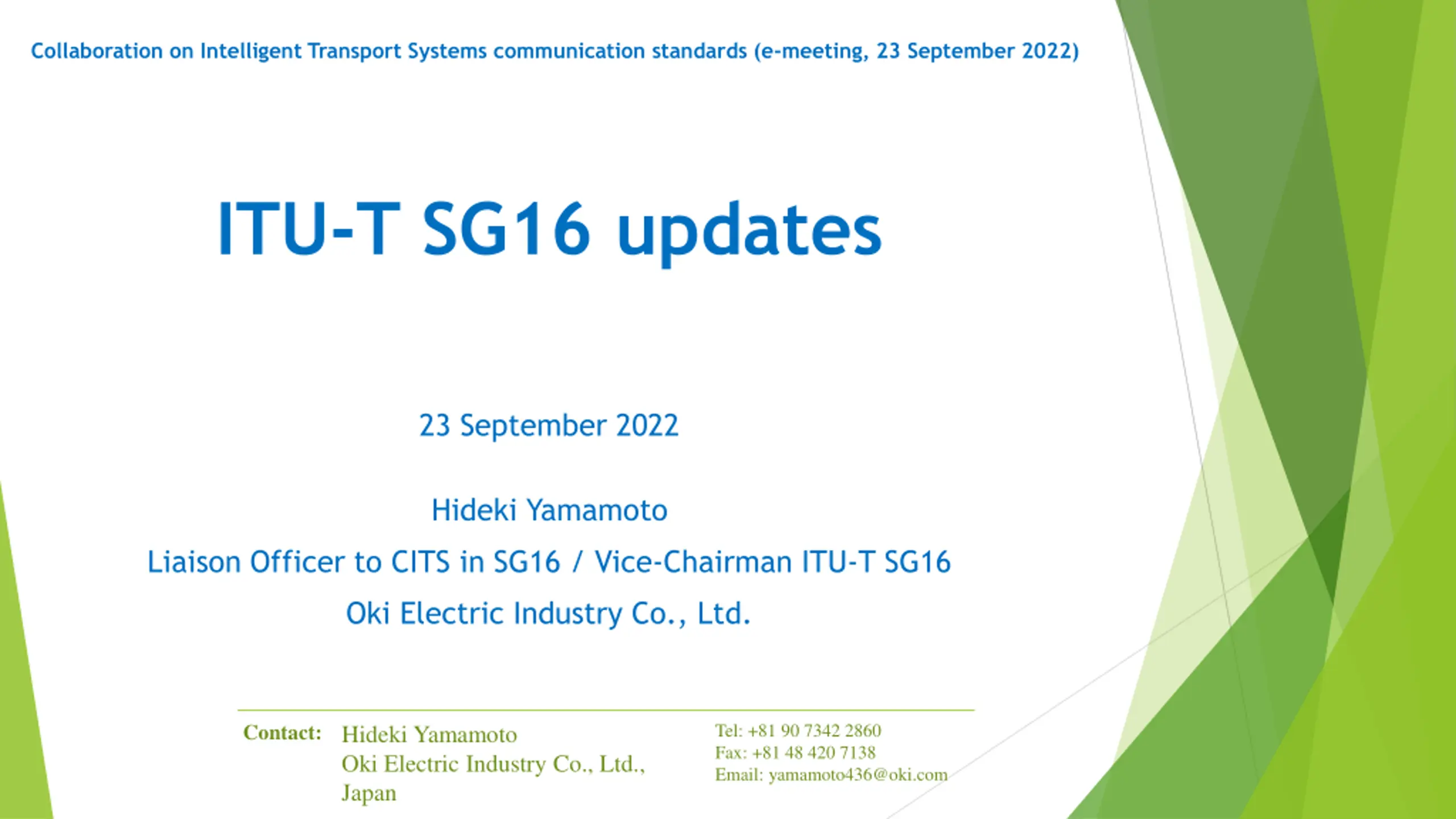 Collaboration on Intelligent Transport Systems communication standards (e-meeting, 23 September 2022)

ITU-T SG16 updates

23 September 2022

Hideki Yamamoto

Liaison Officer to CITS in SG16 / Vice-Chairman ITU-T SG16

Oki Electric Industry Co., Ltd.

Contact: Hideki Yamamoto
Oki Electric Industry Co., Ltd.,
Japan

Tel: +81 90 7342 2860
Fax: +81 48 420 7138
Email: yamamoto436@oki.com